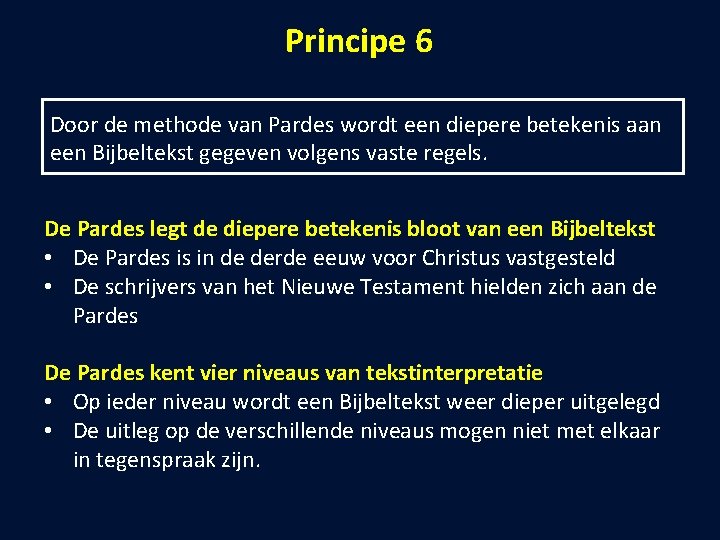 Principe 6

Door de methode van Pardes wordt een diepere betekenis aan een Bijbeltekst gegeven volgens vaste regels.

De Pardes legt de diepere betekenis bloot van een Bijbeltekst
• De Pardes is in de derde eeuw voor Christus vastgesteld
• De schrijvers van het Nieuwe Testament hielden zich aan de Pardes

De Pardes kent vier niveaus van tekstinterpretatie
• Op ieder niveau wordt een Bijbeltekst weer dieper uitgelegd
• De uitleg op de verschillende niveaus mogen niet met elkaar in tegenspraak zijn.